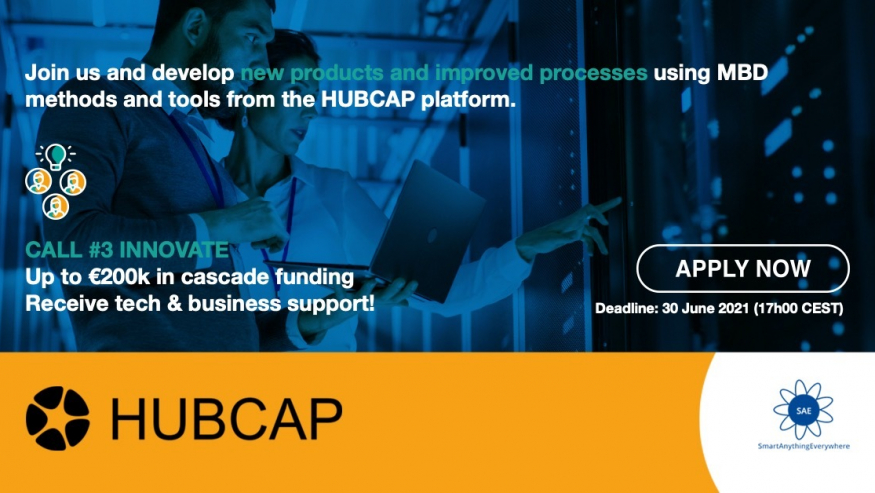 Join us and develop new products and improved processes using MBD methods and tools from the HUBCAP platform.

CALL #3 INNOVATE
Up to €200k in cascade funding
Receive tech & business support!

APPLY NOW

Deadline: 30 June 2021 (17h00 CEST)

HUBCAP

SAE
SmartAnythingEverywhere